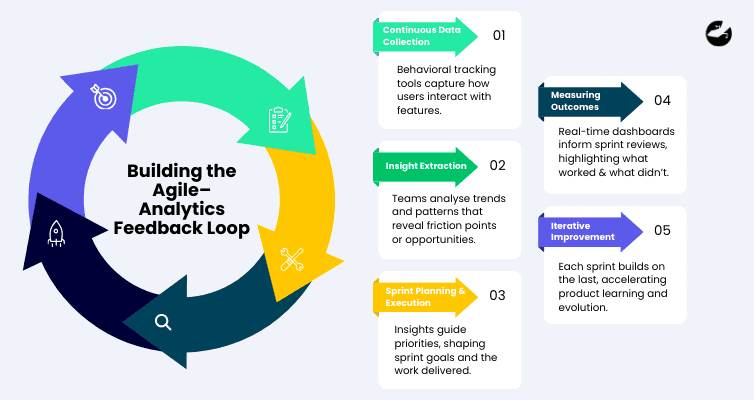 Building the Agile–Analytics Feedback Loop

Continuous Data Collection 01

Behavioral tracking tools capture how users interact with features.

Insight Extraction 02

Teams analyse trends and patterns that reveal friction points or opportunities.

Sprint Planning & Execution 03

Insights guide priorities, shaping sprint goals and the work delivered.

Measuring Outcomes 04

Real-time dashboards inform sprint reviews, highlighting what worked & what didn't.

Iterative Improvement 05

Each sprint builds on the last, accelerating product learning and evolution.